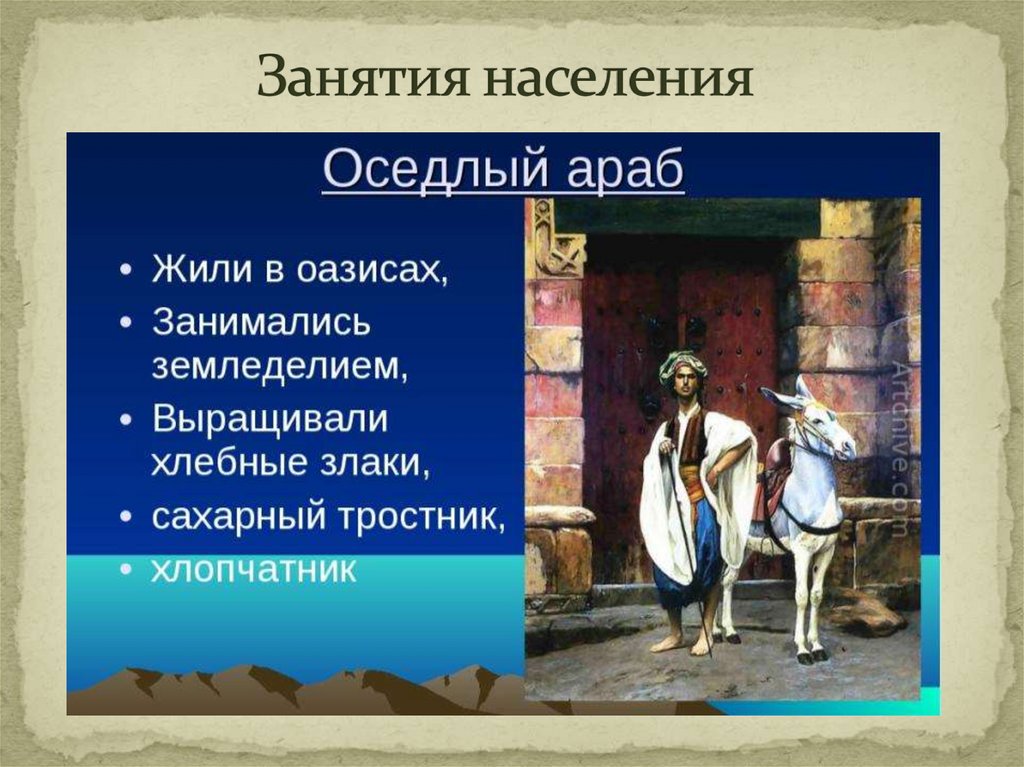 Занятия населения

Оседлый араб

• Жили в оазисах,
• Занимались земледелием,
• Выращивали хлебные злаки,
• сахарный тростник,
• хлопчатник

Artchive.com